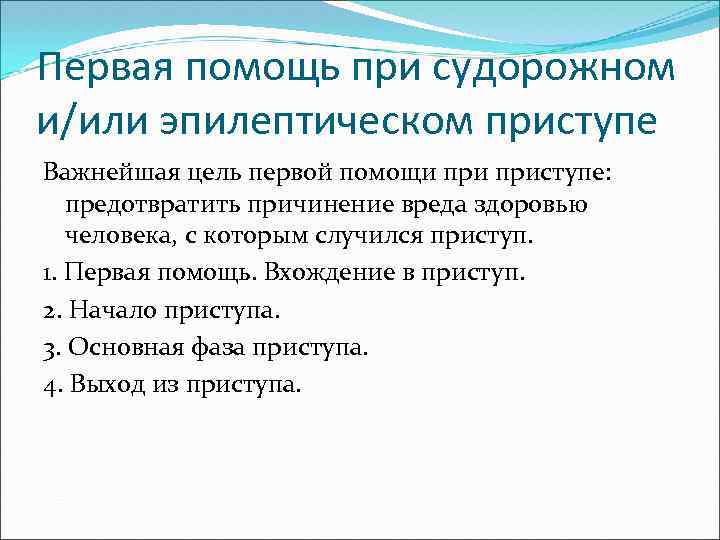 Первая помощь при судорожном и/или эпилептическом приступе

Важнейшая цель первой помощи при приступе: предотвратить причинение вреда здоровью человека, с которым случился приступ.

1. Первая помощь. Вхождение в приступ.

2. Начало приступа.

3. Основная фаза приступа.

4. Выход из приступа.